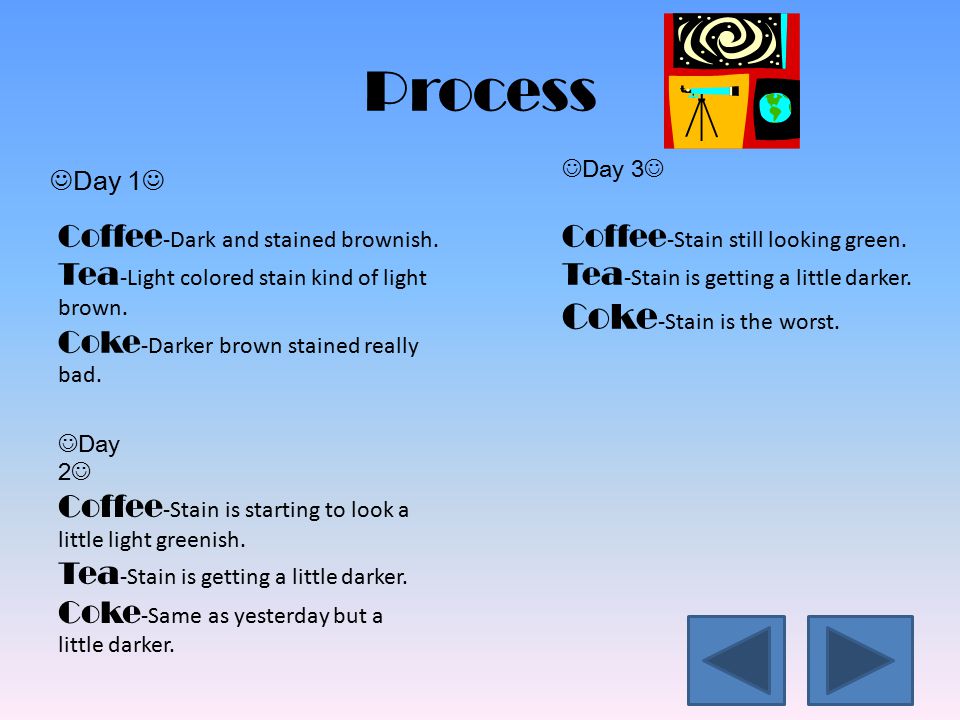 Process

☺Day 1☺

Coffee-Dark and stained brownish.

Tea-Light colored stain kind of light brown.

Coke-Darker brown stained really bad.

☺Day 2☺

Coffee-Stain is starting to look a little light greenish.

Tea-Stain is getting a little darker.

Coke-Same as yesterday but a little darker.

☺Day 3☺

Coffee-Stain still looking green.

Tea-Stain is getting a little darker.

Coke-Stain is the worst.